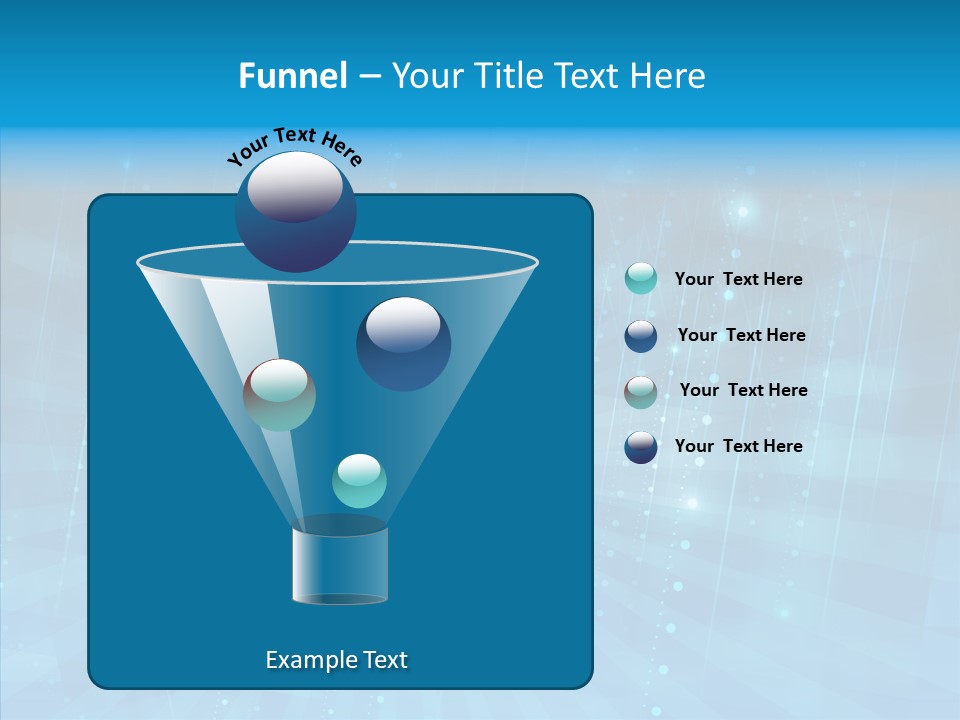 Funnel – Your Title Text Here

Your Text Here

Your Text Here

Your Text Here

Your Text Here

Your Text Here

Example Text